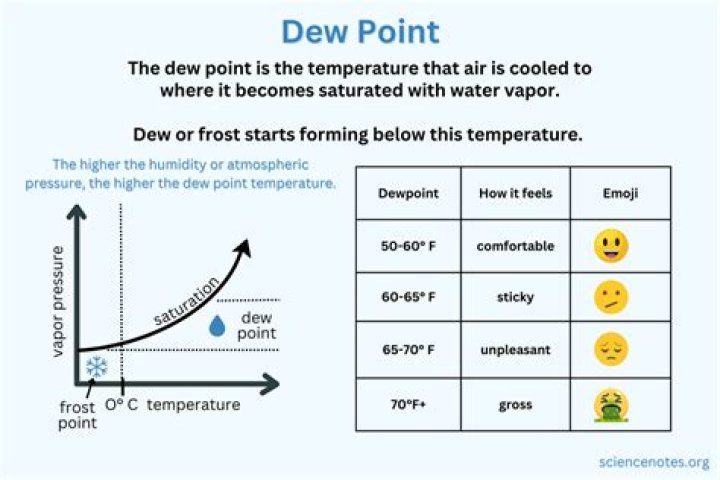 Dew Point

The dew point is the temperature that air is cooled to where it becomes saturated with water vapor.

Dew or frost starts forming below this temperature.

The higher the humidity or atmospheric pressure, the higher the dew point temperature.

vapor pressure

saturation

dew point

frost point

O° C

temperature

| Dewpoint | How it feels | Emoji |
|---|---|---|
| 50-60° F | comfortable | |
| 60-65° F | sticky | |
| 65-70° F | unpleasant | |
| 70°F+ | gross | |

sciencenotes.org